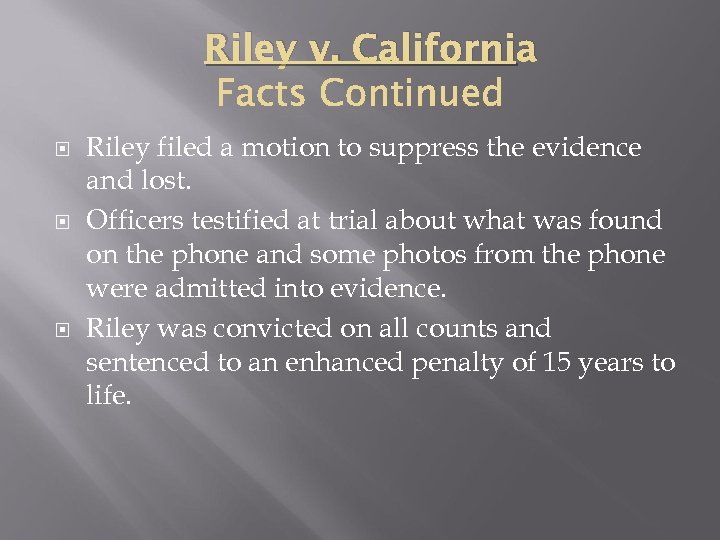 Riley v. California
Facts Continued

Riley filed a motion to suppress the evidence and lost.

Officers testified at trial about what was found on the phone and some photos from the phone were admitted into evidence.

Riley was convicted on all counts and sentenced to an enhanced penalty of 15 years to life.